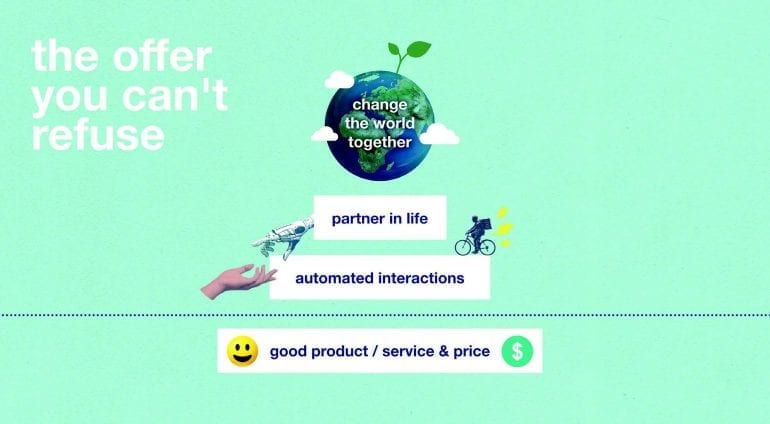 the offer you can't refuse

change the world together

partner in life

automated interactions

good product / service & price

$